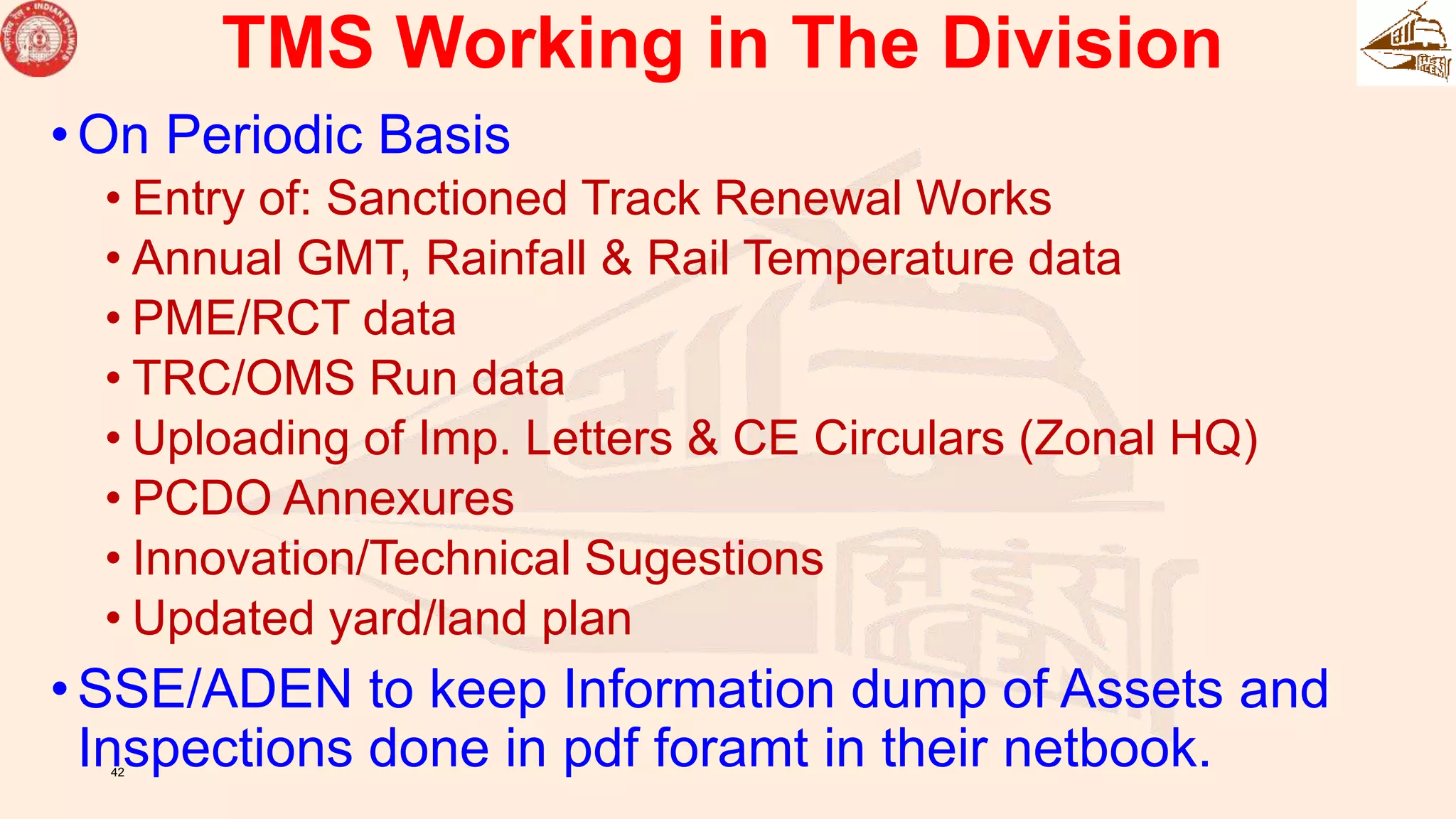 INDIAN RAILWAYS

TMS Working in The Division

• On Periodic Basis
• Entry of: Sanctioned Track Renewal Works
• Annual GMT, Rainfall & Rail Temperature data
• PME/RCT data
• TRC/OMS Run data
• Uploading of Imp. Letters & CE Circulars (Zonal HQ)
• PCDO Annexures
• Innovation/Technical Sugestions
• Updated yard/land plan

• SSE/ADEN to keep Information dump of Assets and Inspections done in pdf foramt in their netbook.

42